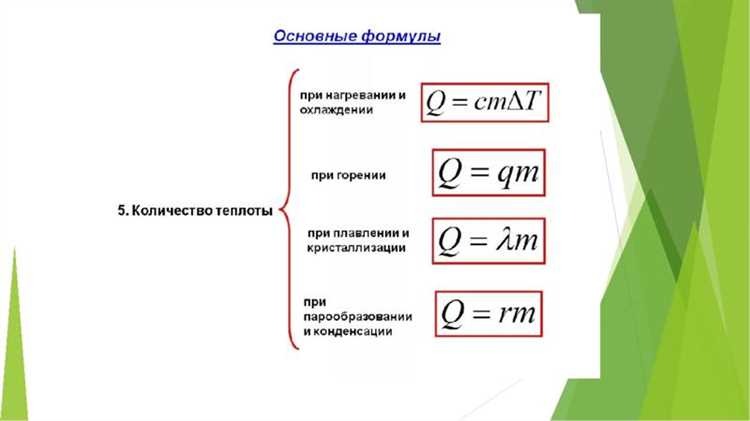 Основные формулы

5. Количество теплоты

при нагревании и охлаждении $Q = cm\Delta T$

при горении $Q = qm$

при плавлении и кристаллизации $Q = \lambda m$

при парообразовании и конденсации $Q = rm$